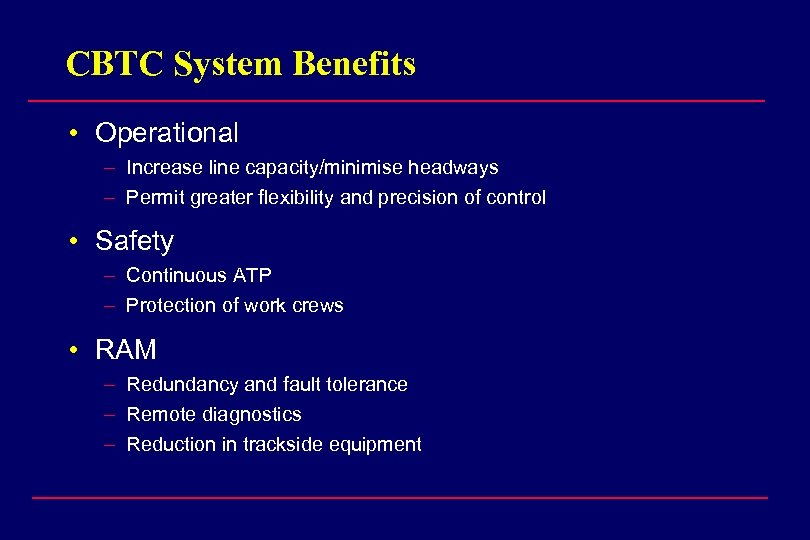 CBTC System Benefits

• Operational
– Increase line capacity/minimise headways
– Permit greater flexibility and precision of control

• Safety
– Continuous ATP
– Protection of work crews

• RAM
– Redundancy and fault tolerance
– Remote diagnostics
– Reduction in trackside equipment